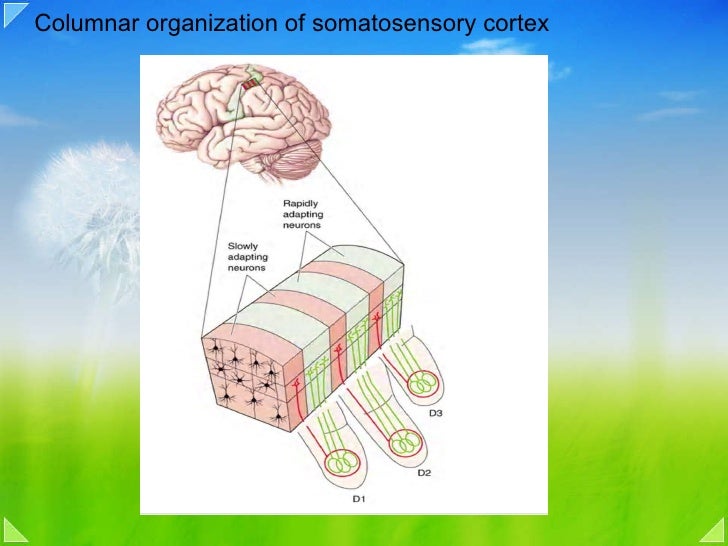 Columnar organization of somatosensory cortex

Rapidly adapting neurons

Slowly adapting neurons

D3

D2

D1